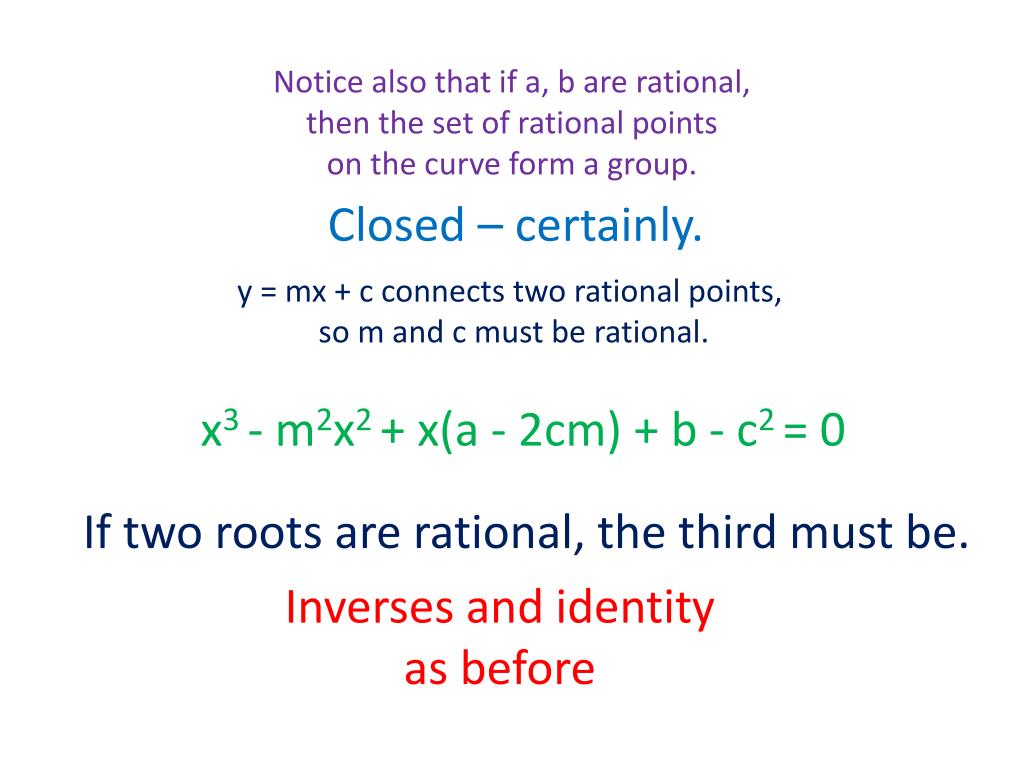 Notice also that if a, b are rational, then the set of rational points on the curve form a group.

Closed – certainly.

y = mx + c connects two rational points, so m and c must be rational.

$x^3 - m^2x^2 + x(a - 2cm) + b - c^2 = 0$

If two roots are rational, the third must be.

Inverses and identity as before